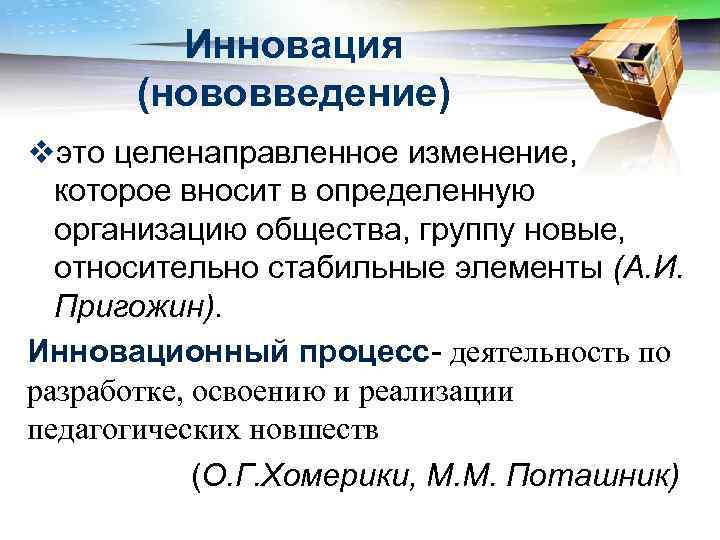 Инновация (нововведение)

❖это целенаправленное изменение, которое вносит в определенную организацию общества, группу новые, относительно стабильные элементы (А.И. Пригожин).

Инновационный процесс- деятельность по разработке, освоению и реализации педагогических новшеств

(О.Г.Хомерики, М.М. Поташник)